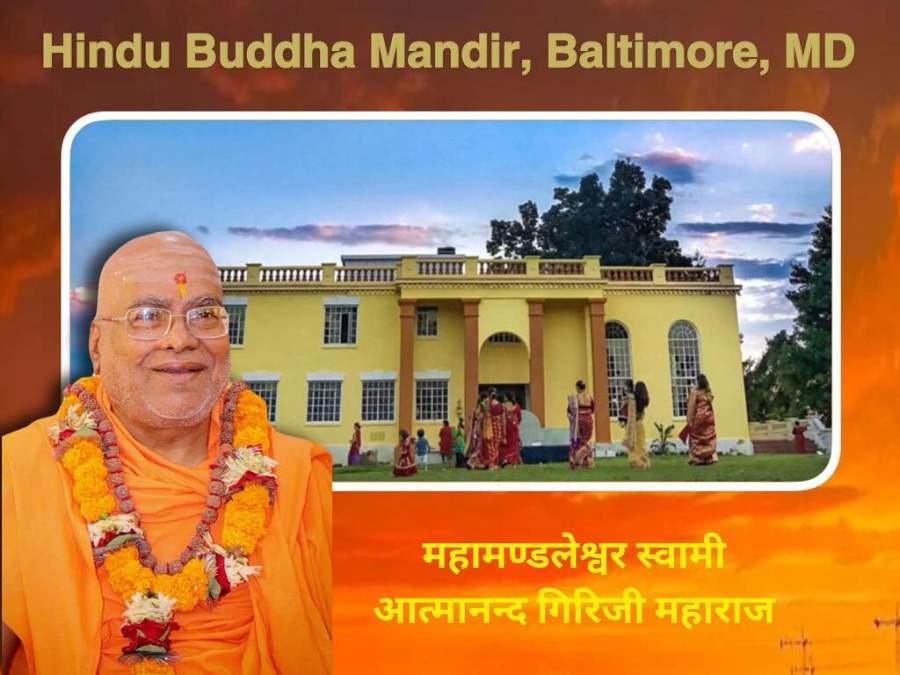 Hindu Buddha Mandir, Baltimore, MD

महामण्डलेश्वर स्वामी
आत्मानन्द गिरिजी महाराज